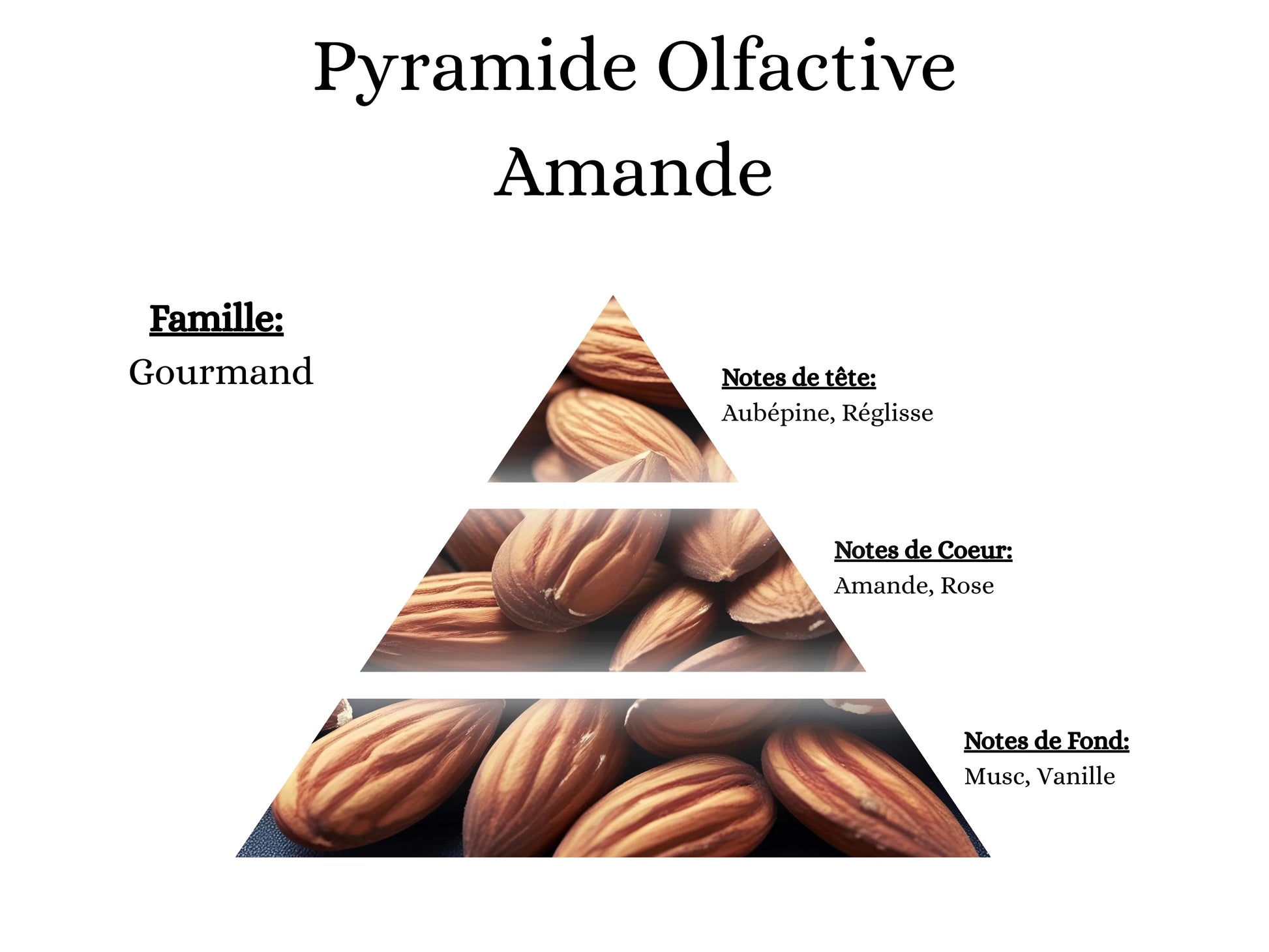 Pyramide Olfactive
Amande

Famille:
Gourmand

Notes de tête:
Aubépine, Réglisse

Notes de Coeur:
Amande, Rose

Notes de Fond:
Musc, Vanille